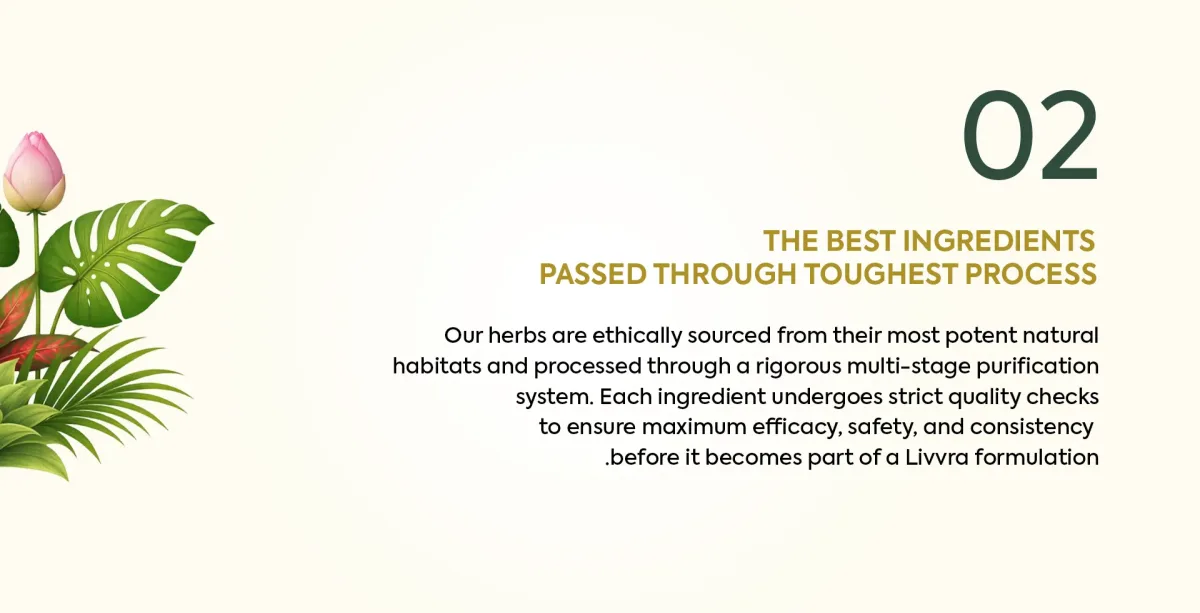 02

THE BEST INGREDIENTS
PASSED THROUGH TOUGHEST PROCESS

Our herbs are ethically sourced from their most potent natural habitats and processed through a rigorous multi-stage purification system. Each ingredient undergoes strict quality checks to ensure maximum efficacy, safety, and consistency .before it becomes part of a Livvra formulation